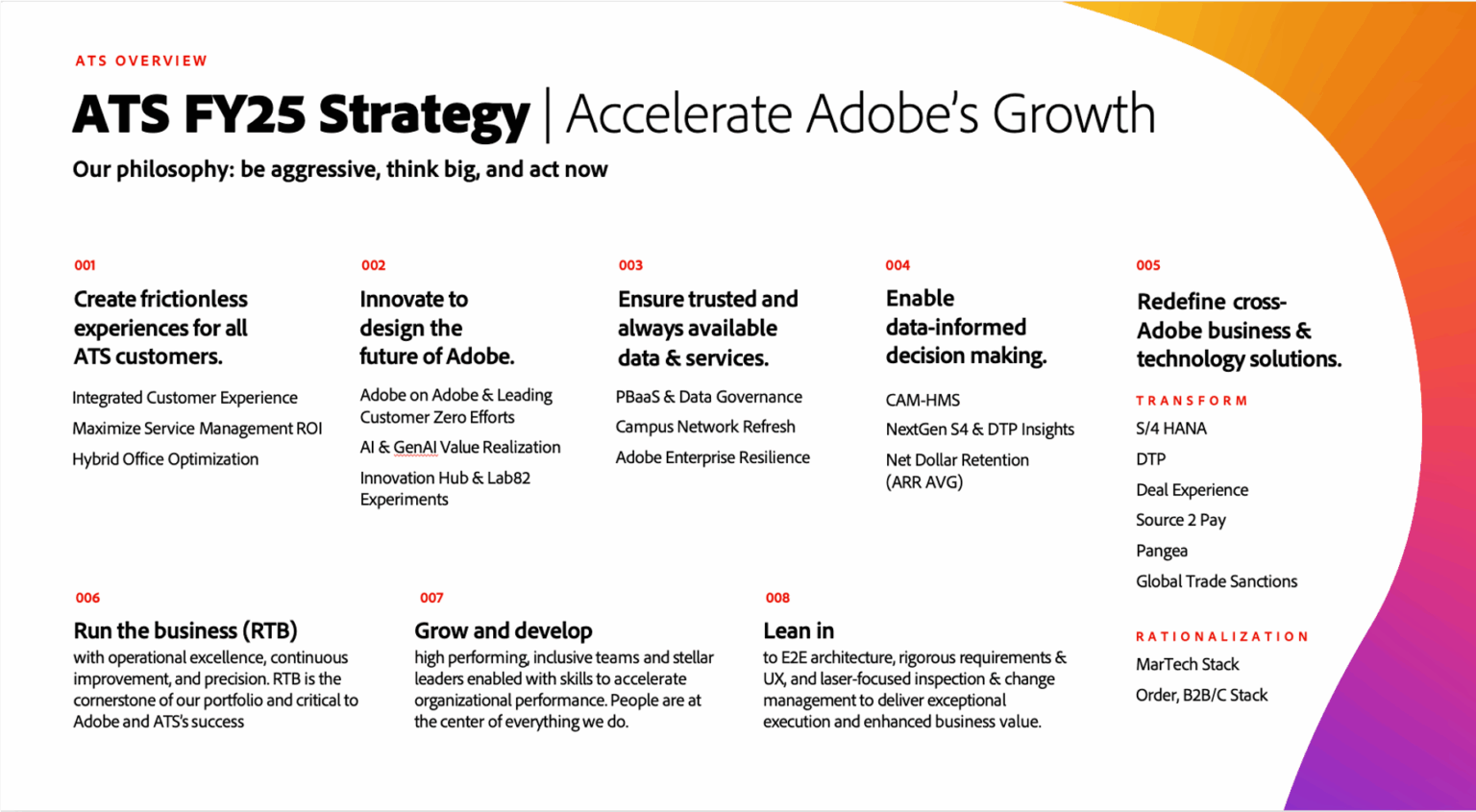 ATS OVERVIEW

ATS FY25 Strategy | Accelerate Adobe's Growth

Our philosophy: be aggressive, think big, and act now

001

Create frictionless experiences for all ATS customers.

Integrated Customer Experience

Maximize Service Management ROI

Hybrid Office Optimization

002

Innovate to design the future of Adobe.

Adobe on Adobe & Leading Customer Zero Efforts

AI & GenAI Value Realization

Innovation Hub & Lab82 Experiments

003

Ensure trusted and always available data & services.

PBaaS & Data Governance

Campus Network Refresh

Adobe Enterprise Resilience

004

Enable data-informed decision making.

CAM-HMS

NextGen S4 & DTP Insights

Net Dollar Retention (ARR AVG)

005

Redefine cross-Adobe business & technology solutions.

TRANSFORM

S/4 HANA

DTP

Deal Experience

Source 2 Pay

Pangea

Global Trade Sanctions

RATIONALIZATION

MarTech Stack

Order, B2B/C Stack

006

Run the business (RTB)

with operational excellence, continuous improvement, and precision. RTB is the cornerstone of our portfolio and critical to Adobe and ATS's success

007

Grow and develop

high performing, inclusive teams and stellar leaders enabled with skills to accelerate organizational performance. People are at the center of everything we do.

008

Lean in

to E2E architecture, rigorous requirements & UX, and laser-focused inspection & change management to deliver exceptional execution and enhanced business value.